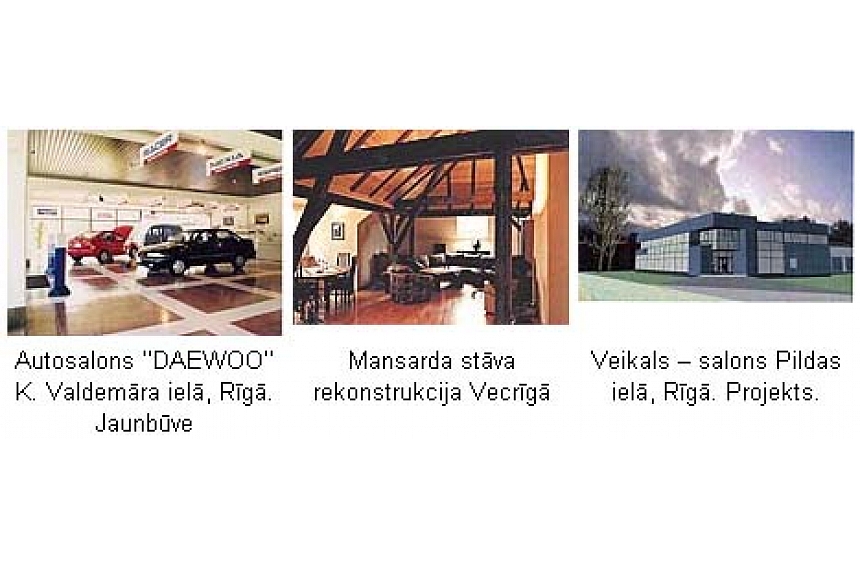 Autosalons "DAEWOO" K. Valdemāra ielā, Rīgā. Jaunbūve

Mansarda stāva rekonstrukcija Vecrīgā

Veikals – salons Pildas ielā, Rīgā. Projekts.